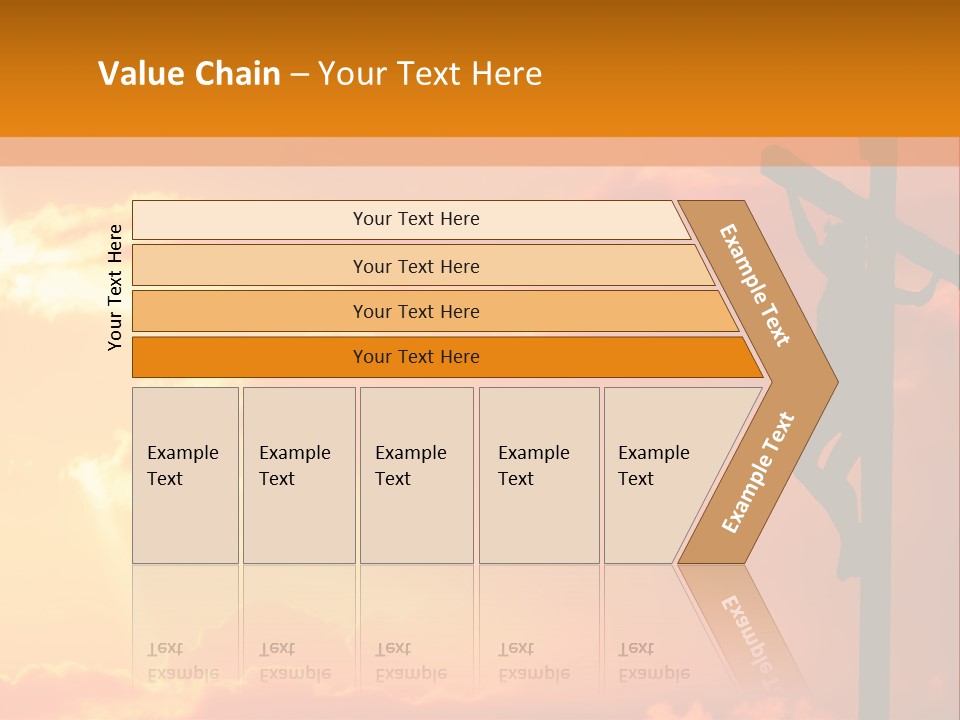 Value Chain – Your Text Here

Your Text Here

Your Text Here

Your Text Here

Your Text Here

Your Text Here

Example Text

Example Text

Example Text

Example Text

Example Text

Example Text

Example Text